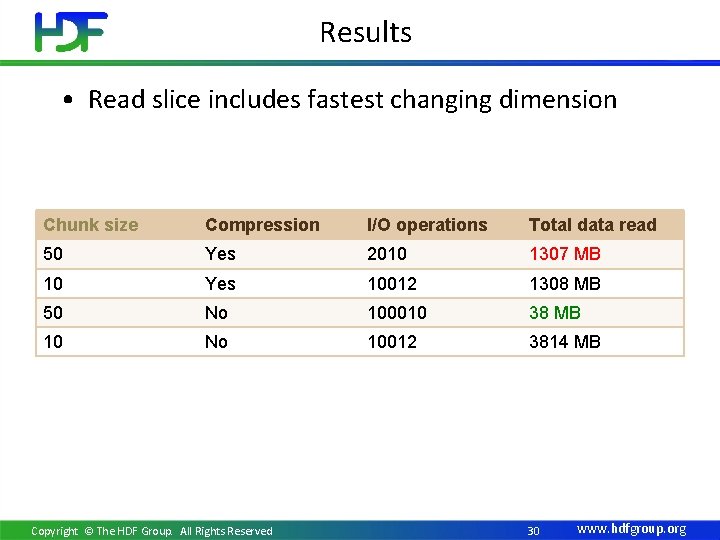 HDF

Results

• Read slice includes fastest changing dimension

| Chunk size | Compression | I/O operations | Total data read |
|---|---|---|---|
| 50 | Yes | 2010 | 1307 MB |
| 10 | Yes | 10012 | 1308 MB |
| 50 | No | 100010 | 38 MB |
| 10 | No | 10012 | 3814 MB |

Copyright © The HDF Group. All Rights Reserved 30 www.hdfgroup.org